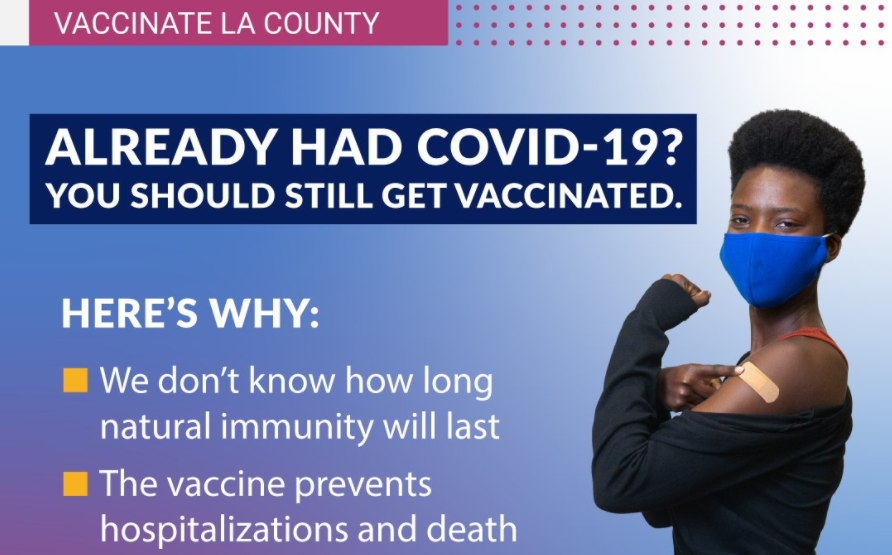 VACCINATE LA COUNTY

ALREADY HAD COVID-19?
YOU SHOULD STILL GET VACCINATED.

HERE'S WHY:

We don't know how long natural immunity will last

The vaccine prevents hospitalizations and death